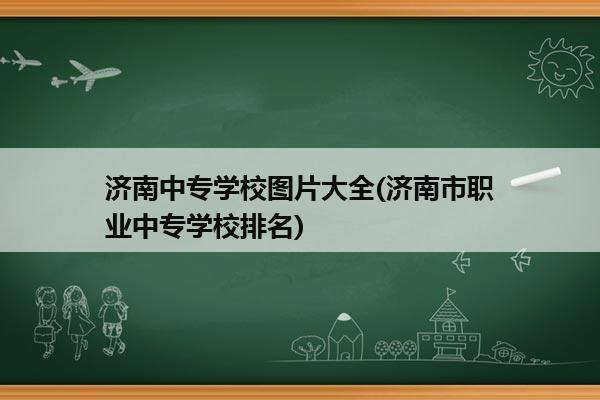 济南中专学校图片大全(济南市职业中专学校排名)